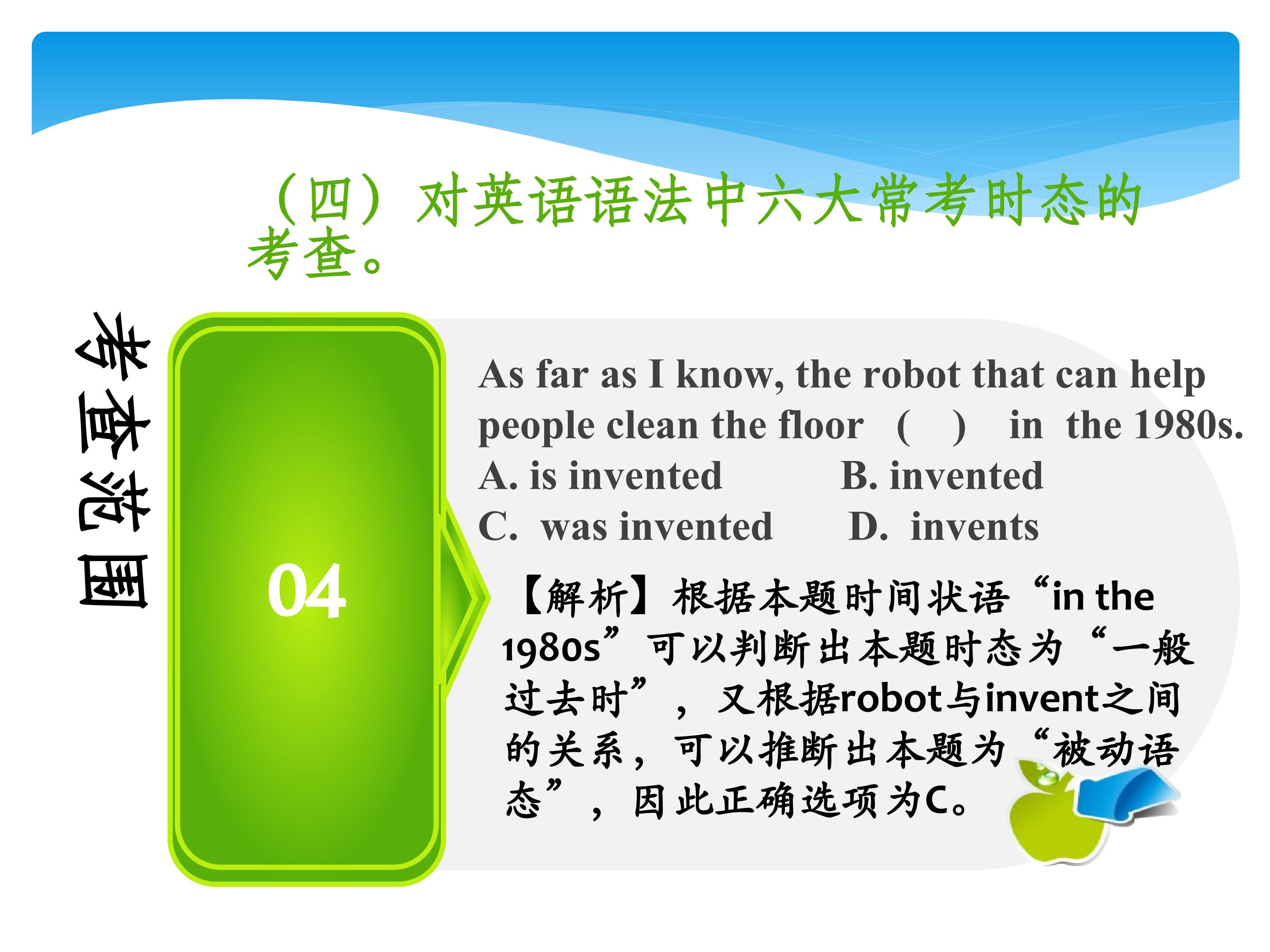 （四）对英语语法中六大常考时态的考查。

考查范围

04

As far as I know, the robot that can help people clean the floor （　） in the 1980s.
A. is invented　　B. invented
C. was invented　　D. invents

【解析】根据本题时间状语“in the 1980s”可以判断出本题时态为“一般过去时”，又根据robot与invent之间的关系，可以推断出本题为“被动语态”，因此正确选项为C。